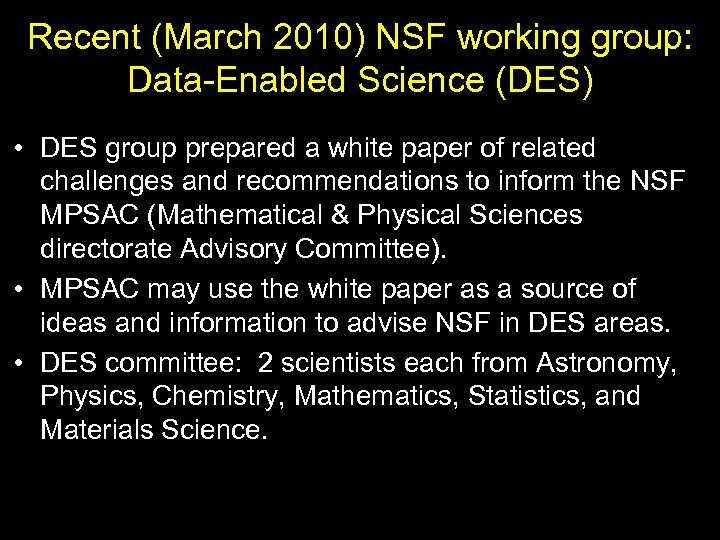 Recent (March 2010) NSF working group: Data-Enabled Science (DES)

• DES group prepared a white paper of related challenges and recommendations to inform the NSF MPSAC (Mathematical & Physical Sciences directorate Advisory Committee).

• MPSAC may use the white paper as a source of ideas and information to advise NSF in DES areas.

• DES committee: 2 scientists each from Astronomy, Physics, Chemistry, Mathematics, Statistics, and Materials Science.